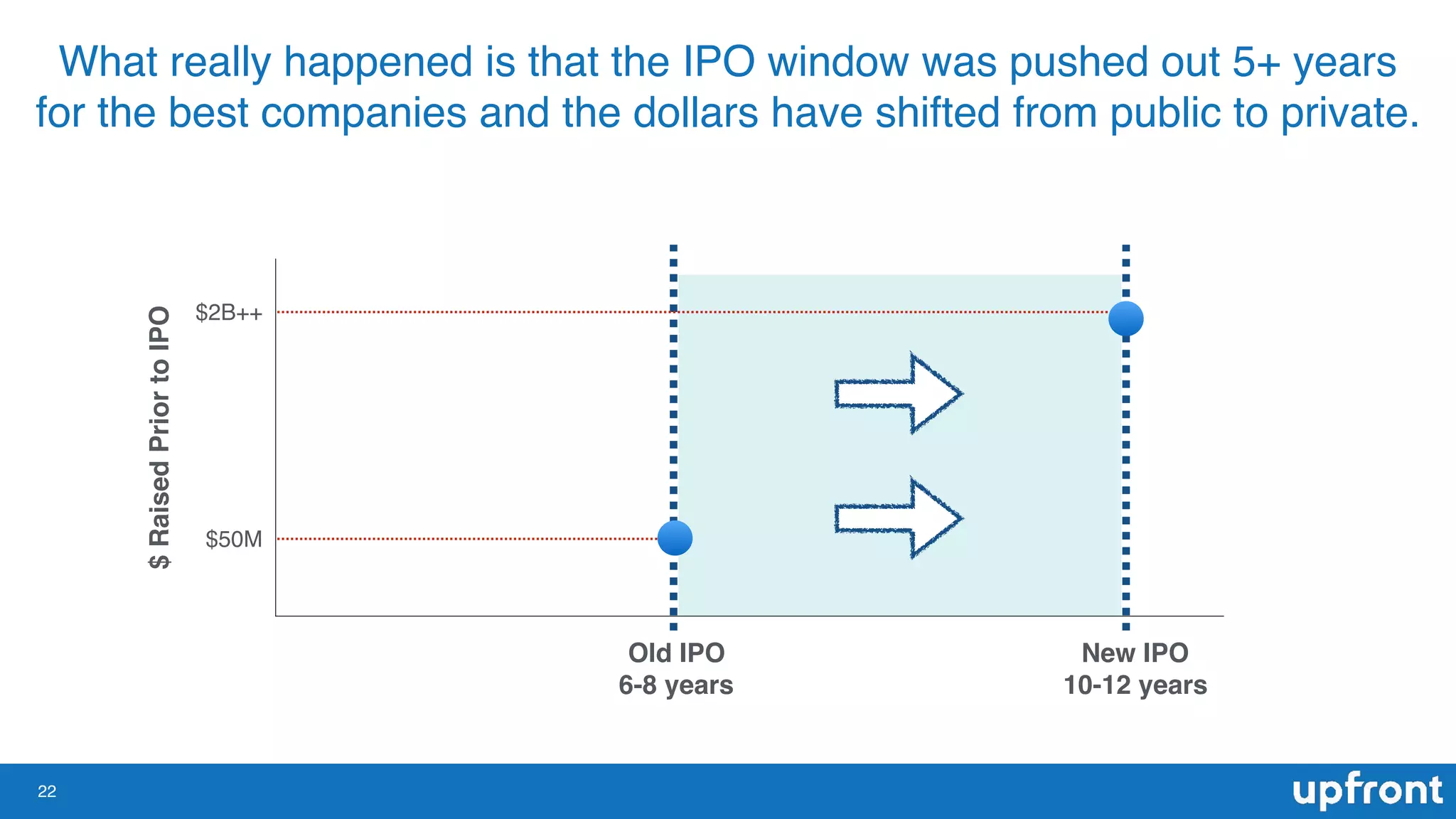 What really happened is that the IPO window was pushed out 5+ years for the best companies and the dollars have shifted from public to private.

$ Raised Prior to IPO

$2B++

$50M

Old IPO
6-8 years

New IPO
10-12 years

22

upfront